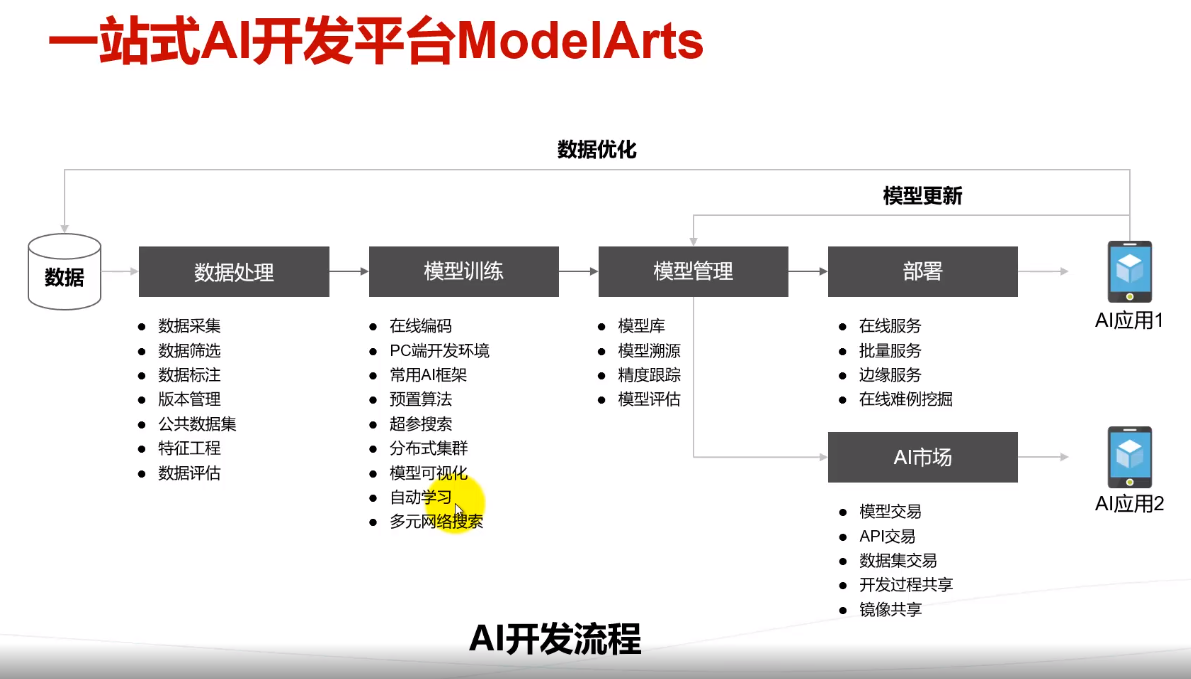 一站式AI开发平台ModelArts

数据优化

模型更新

数据

数据处理

- 数据采集
- 数据筛选
- 数据标注
- 版本管理
- 公共数据集
- 特征工程
- 数据评估

模型训练

- 在线编码
- PC端开发环境
- 常用AI框架
- 预置算法
- 超参搜索
- 分布式集群
- 模型可视化
- 自动学习
- 多元网络搜索

模型管理

- 模型库
- 模型溯源
- 精度跟踪
- 模型评估

部署

- 在线服务
- 批量服务
- 边缘服务
- 在线难例挖掘

AI市场

- 模型交易
- API交易
- 数据集交易
- 开发过程共享
- 镜像共享

AI应用1

AI应用2

AI开发流程